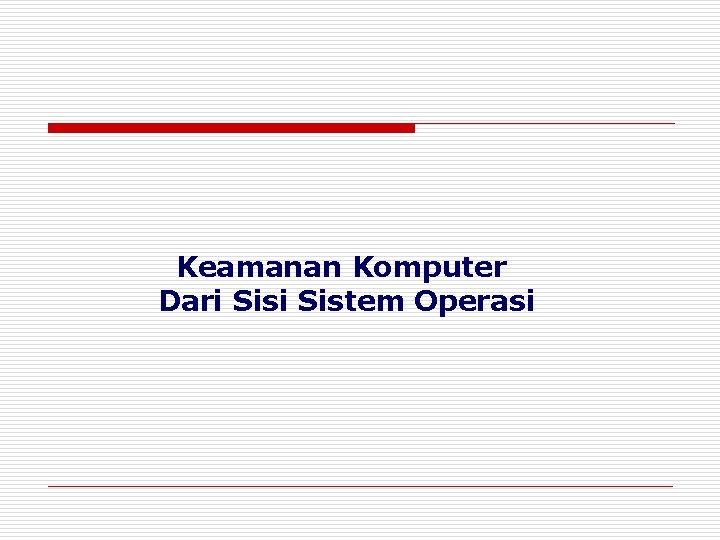 Keamanan Komputer
Dari Sisi Sistem Operasi